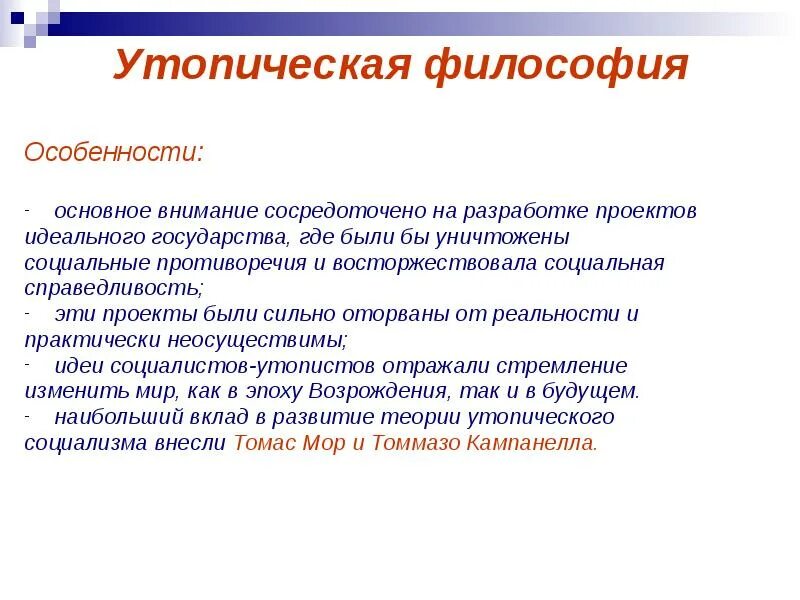 Утопическая философия

Особенности:

- основное внимание сосредоточено на разработке проектов идеального государства, где были бы уничтожены социальные противоречия и восторжествовала социальная справедливость;
- эти проекты были сильно оторваны от реальности и практически неосуществимы;
- идеи социалистов-утопистов отражали стремление изменить мир, как в эпоху Возрождения, так и в будущем.
- наибольший вклад в развитие теории утопического социализма внесли Томас Мор и Томмазо Кампанелла.